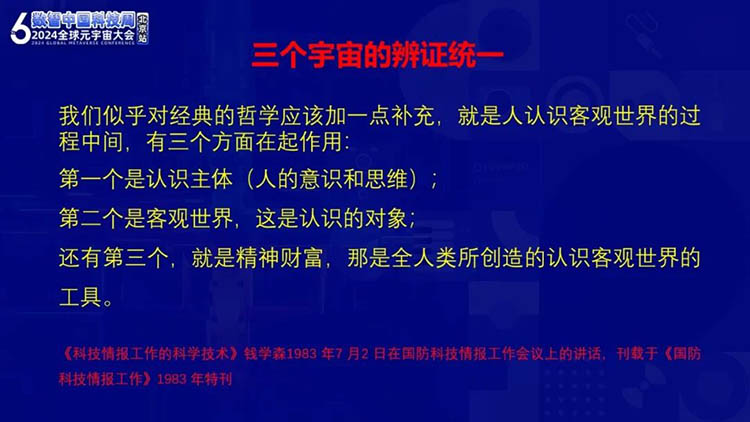 6 数智中国科技周 2024全球元宇宙大会 北京站
2024 GLOBAL METAVERSE CONFERENCE

三个宇宙的辨证统一

我们似乎对经典的哲学应该加一点补充，就是人认识客观世界的过程中间，有三个方面在起作用：
第一个是认识主体（人的意识和思维）；
第二个是客观世界，这是认识的对象；
还有第三个，就是精神财富，那是全人类所创造的认识客观世界的工具。

《科技情报工作的科学技术》钱学森1983 年7 月2 日在国防科技情报工作会议上的讲话，刊载于《国防科技情报工作》1983 年特刊